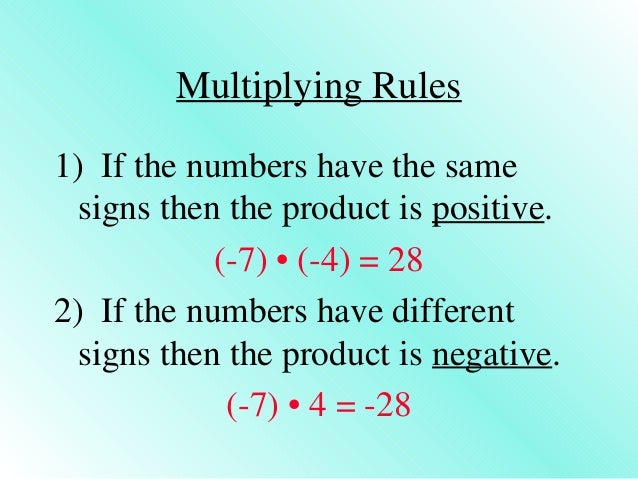 Multiplying Rules

1) If the numbers have the same signs then the product is positive.

$(-7) \cdot (-4) = 28$

2) If the numbers have different signs then the product is negative.

$(-7) \cdot 4 = -28$